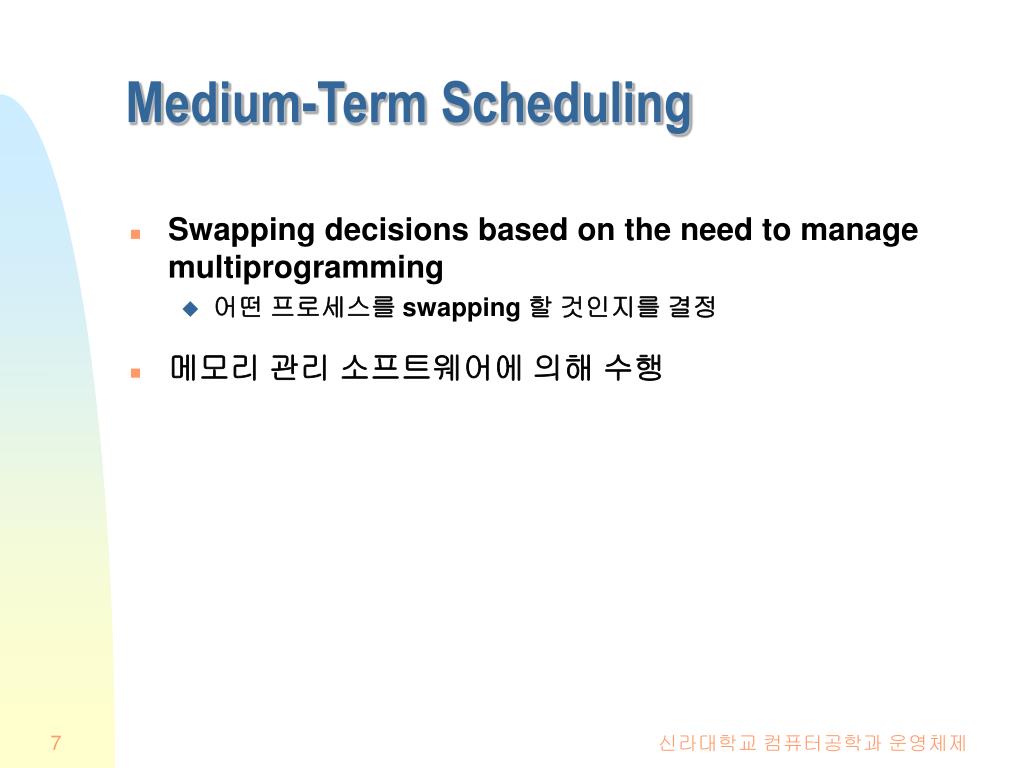 Medium-Term Scheduling

Swapping decisions based on the need to manage multiprogramming

어떤 프로세스를 swapping 할 것인지를 결정

메모리 관리 소프트웨어에 의해 수행

7

신라대학교 컴퓨터공학과 운영체제